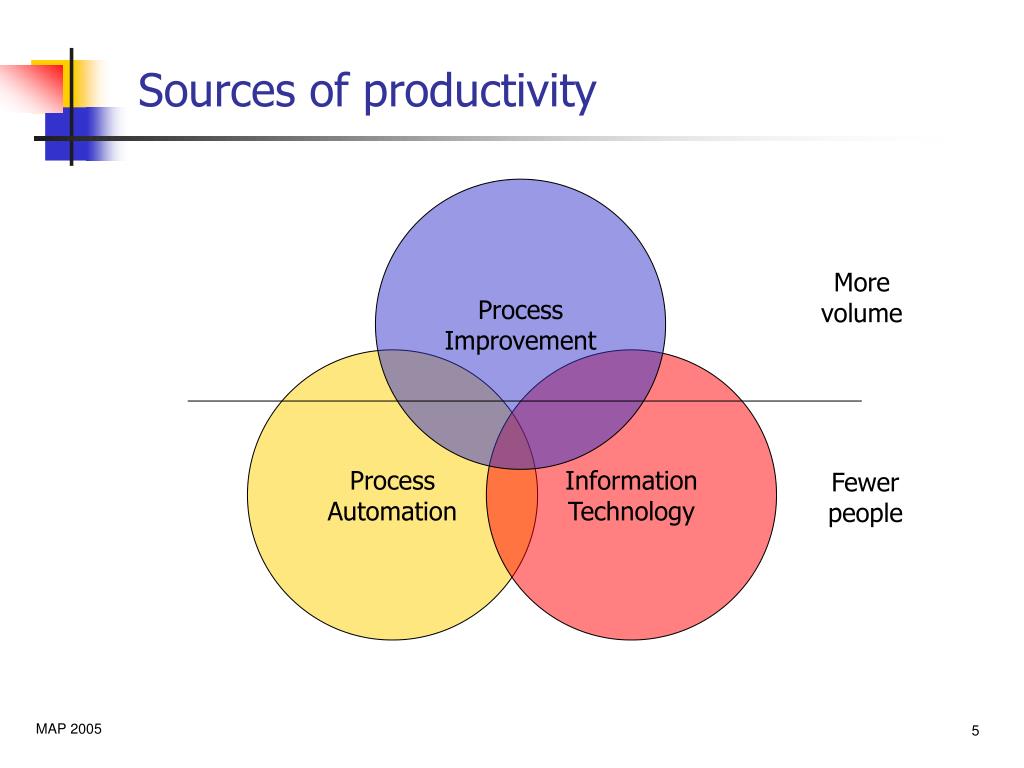 Sources of productivity

Process Improvement

More volume

Process Automation

Information Technology

Fewer people

MAP 2005

5